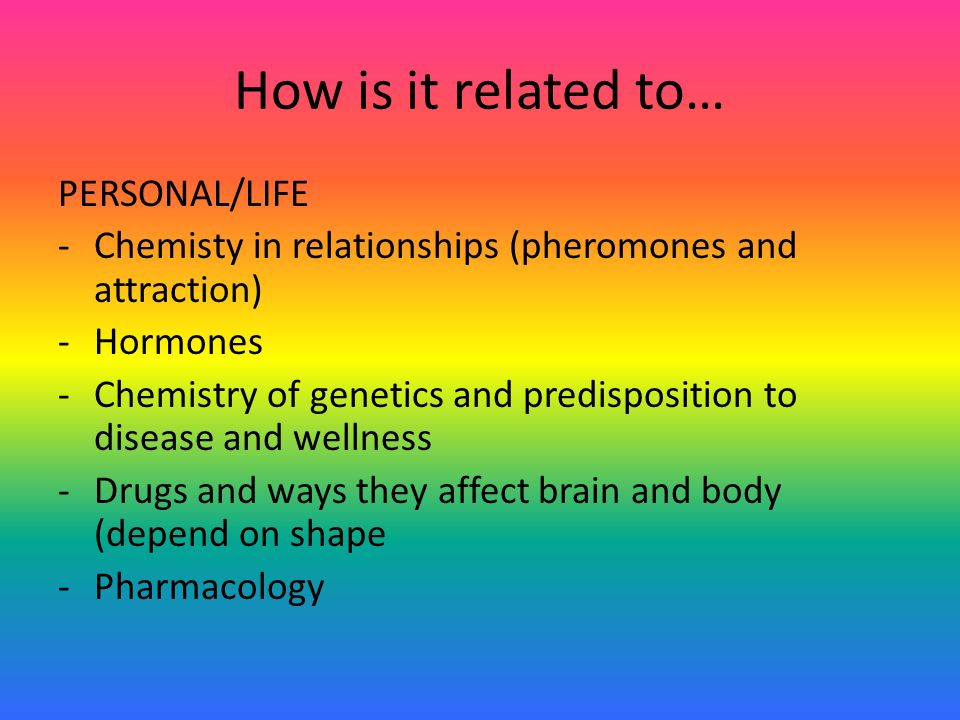 How is it related to…

PERSONAL/LIFE
- Chemisty in relationships (pheromones and attraction)
- Hormones
- Chemistry of genetics and predisposition to disease and wellness
- Drugs and ways they affect brain and body (depend on shape
- Pharmacology